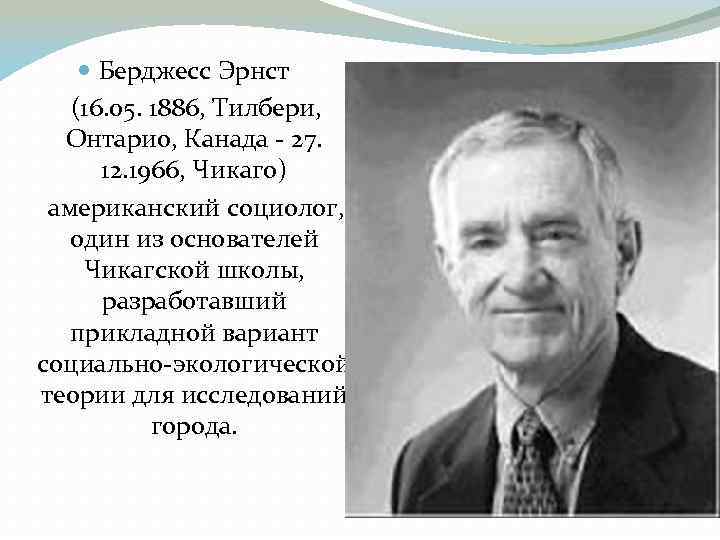 Берджесс Эрнст (16.05. 1886, Тилбери, Онтарио, Канада - 27. 12.1966, Чикаго) американский социолог, один из основателей Чикагской школы, разработавший прикладной вариант социально-экологической теории для исследований города.